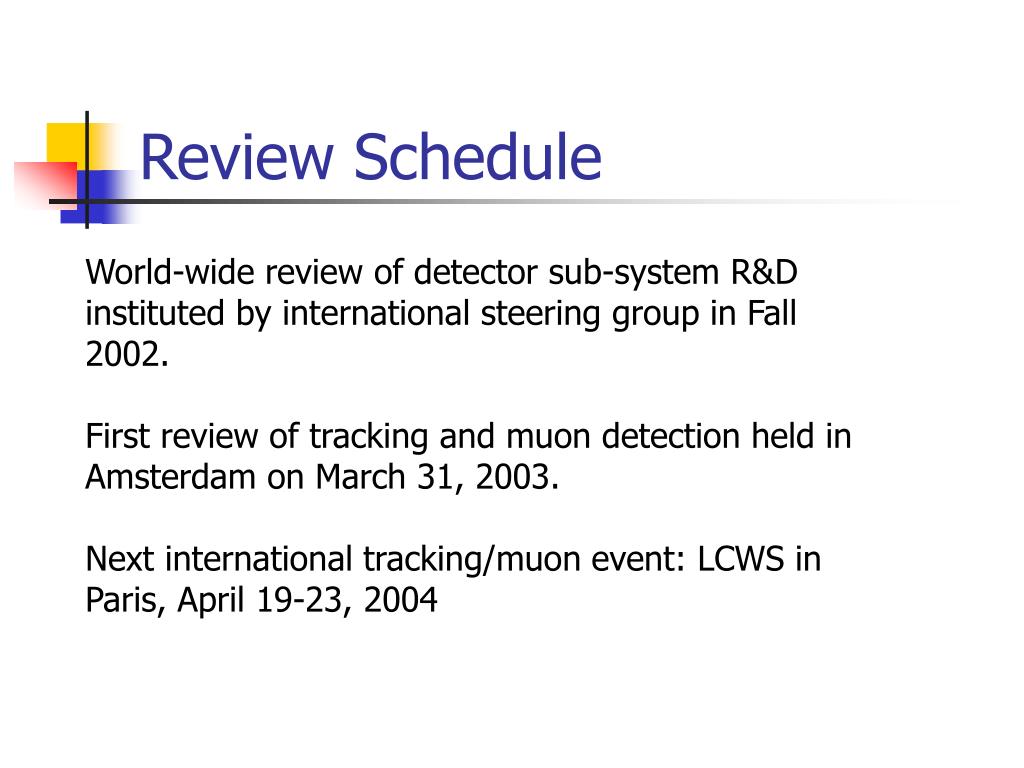 Review Schedule

World-wide review of detector sub-system R&D instituted by international steering group in Fall 2002.

First review of tracking and muon detection held in Amsterdam on March 31, 2003.

Next international tracking/muon event: LCWS in Paris, April 19-23, 2004